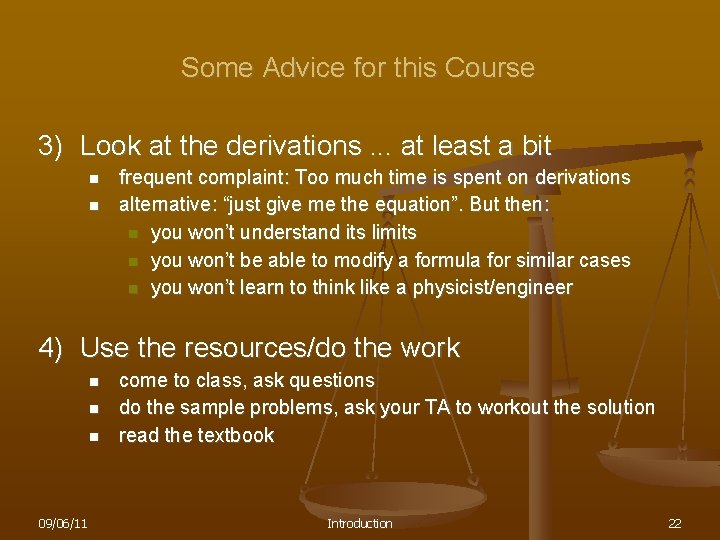 Some Advice for this Course

3) Look at the derivations ... at least a bit

- frequent complaint: Too much time is spent on derivations
- alternative: “just give me the equation”. But then:
  - you won’t understand its limits
  - you won’t be able to modify a formula for similar cases
  - you won’t learn to think like a physicist/engineer

4) Use the resources/do the work

- come to class, ask questions
- do the sample problems, ask your TA to workout the solution
- read the textbook

09/06/11

Introduction

22